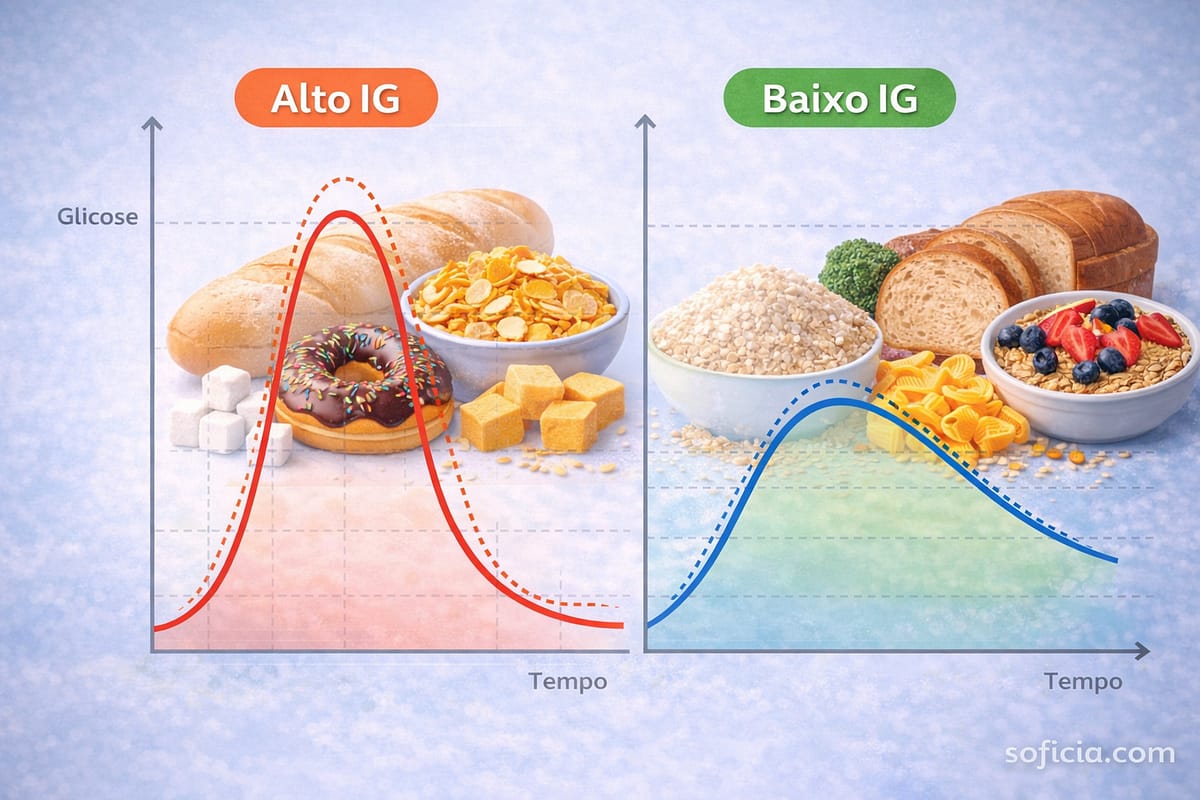 Alto IG

Glicose

Tempo

Baixo IG

Tempo

soficia.com